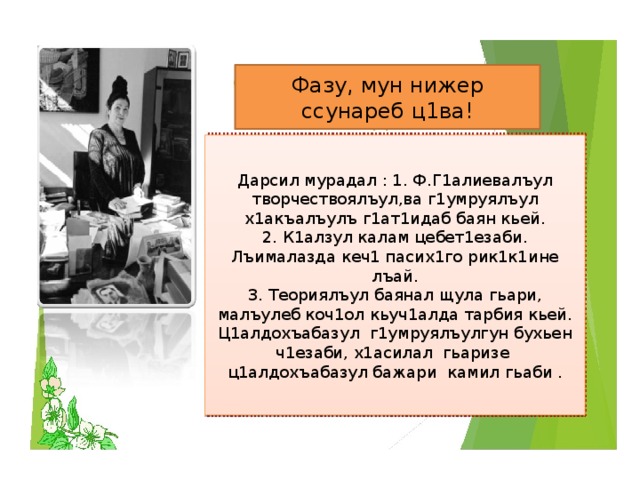 Фазу, мун нижер ссунареб ц1ва!

Дарсил мурадал : 1. Ф.Г1алиевалъул творчествоялъул,ва г1умруялъул х1акъалъулъ г1ат1идаб баян кьей.
2. К1алзул калам цебет1езаби. Лъималазда кеч1 пасих1го рик1к1ине лъай.
3. Теориялъул баянал щула гьари, малъулеб коч1ол кьуч1алда тарбия кьей. Ц1алдохъабазул г1умруялъулгун бухьен ч1езаби, х1асилал гьаризе ц1алдохъабазул бажари камил гьаби .